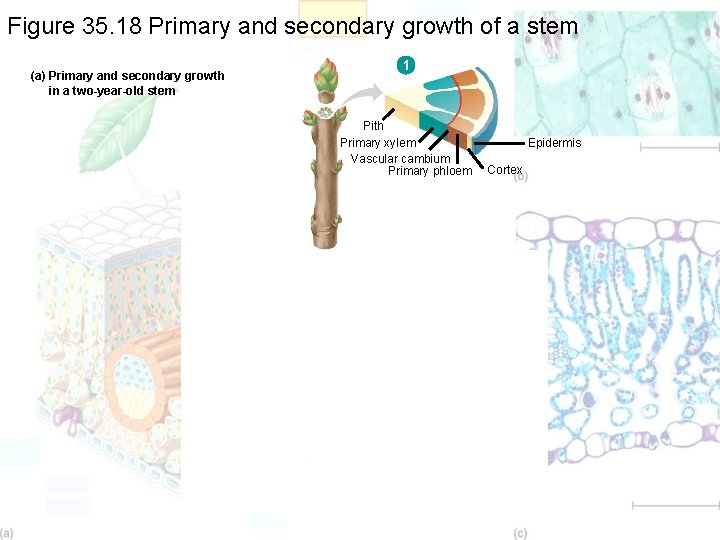 Figure 35.18 Primary and secondary growth of a stem

(a) Primary and secondary growth in a two-year-old stem

1

Pith
Primary xylem
Vascular cambium
Primary phloem
Cortex
Epidermis

(b)

(a)

(c)